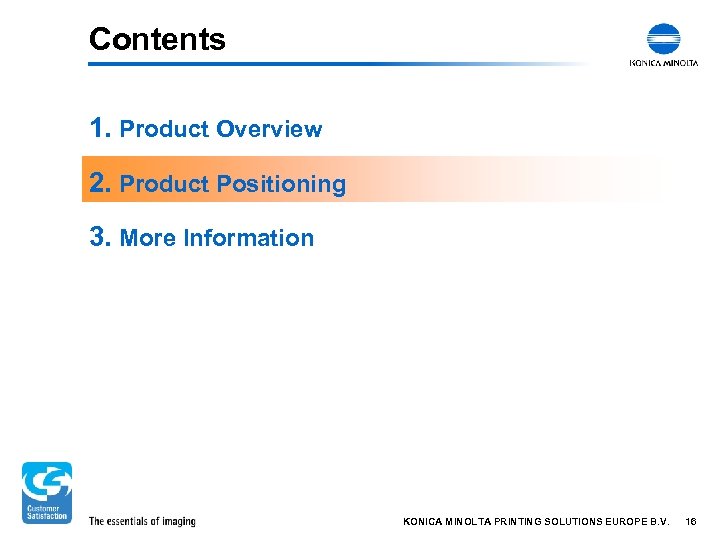 Contents

KONICA MINOLTA

1. Product Overview

2. Product Positioning

3. More Information

CS
Customer Satisfaction

The essentials of imaging

KONICA MINOLTA PRINTING SOLUTIONS EUROPE B.V. 16